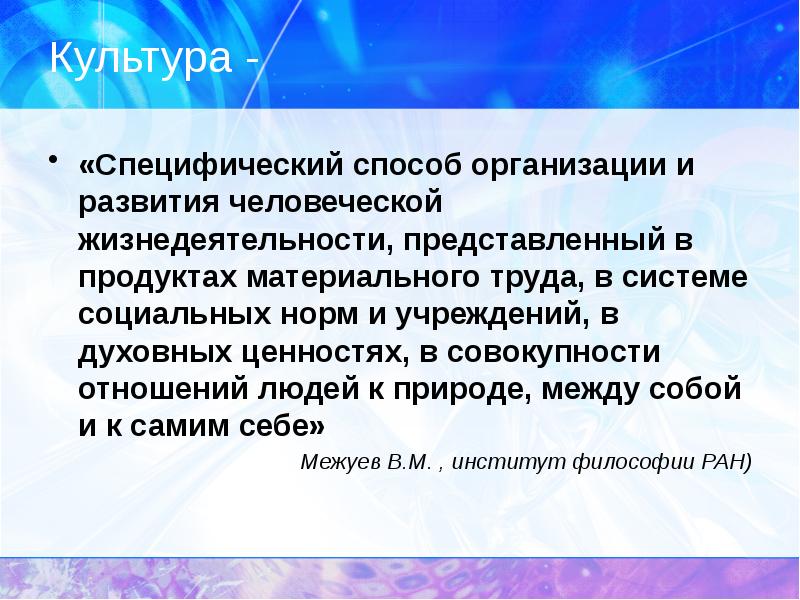 Культура -

• «Специфический способ организации и развития человеческой жизнедеятельности, представленный в продуктах материального труда, в системе социальных норм и учреждений, в духовных ценностях, в совокупности отношений людей к природе, между собой и к самим себе»

Межуев В.М. , институт философии РАН)